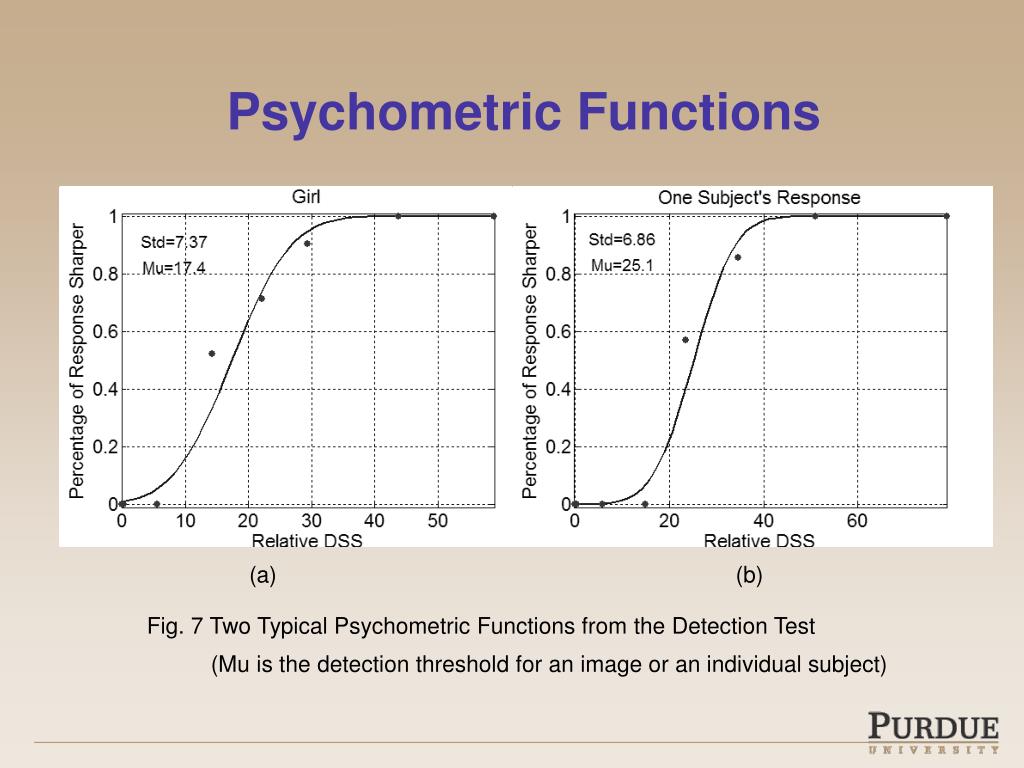 Psychometric Functions

Girl

Std=7.37
Mu=17.4

Percentage of Response Sharper

1
0.8
0.6
0.4
0.2
0

0 10 20 30 40 50

Relative DSS

One Subject's Response

Std=6.86
Mu=25.1

Percentage of Response Sharper

1
0.8
0.6
0.4
0.2
0

0 20 40 60

Relative DSS

(a)

(b)

Fig. 7 Two Typical Psychometric Functions from the Detection Test

(Mu is the detection threshold for an image or an individual subject)

PURDUE
UNIVERSITY